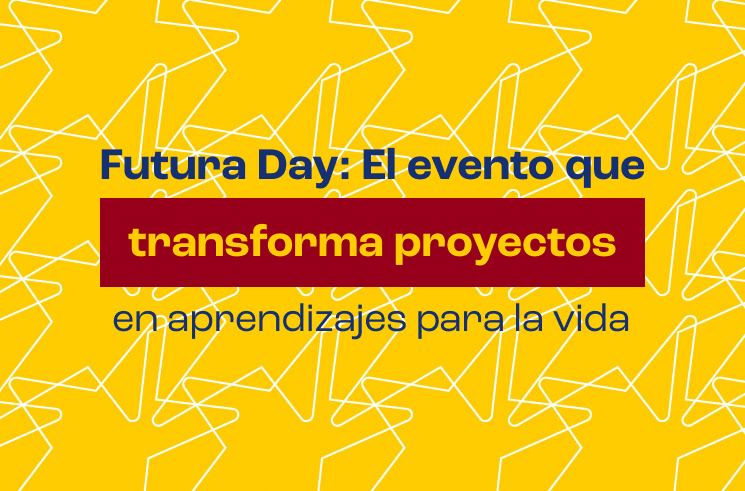 Futura Day: El evento que transforma proyectos en aprendizajes para la vida